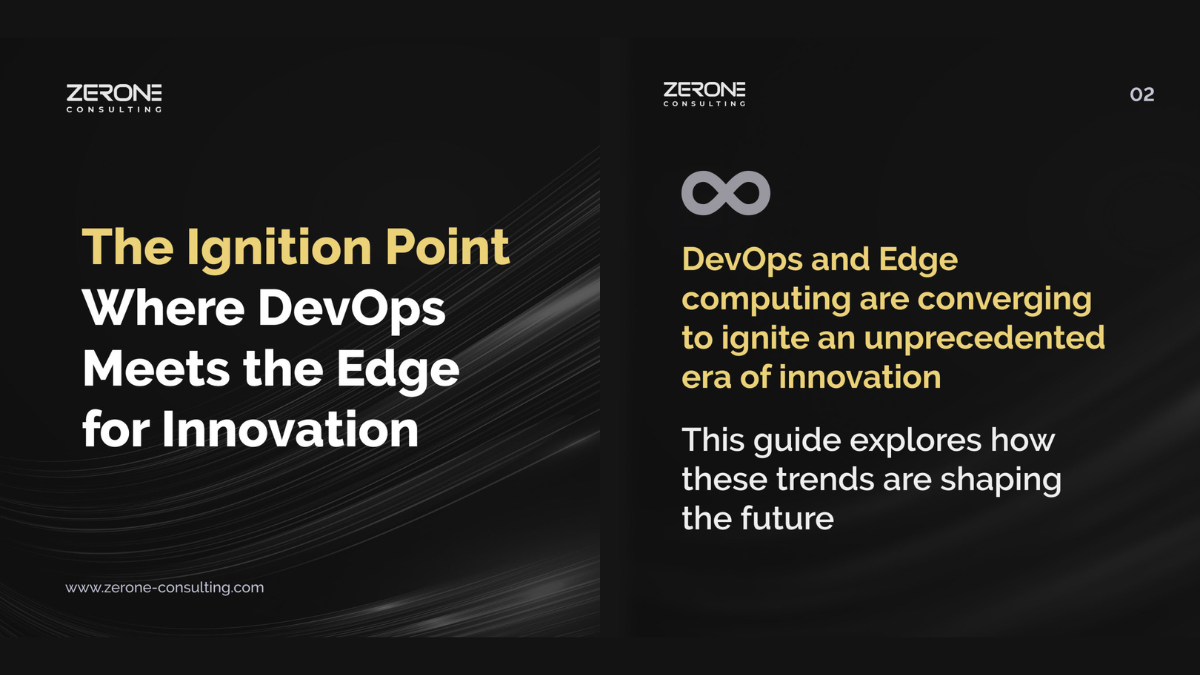 ZERONE
CONSULTING

The Ignition Point
Where DevOps Meets the Edge for Innovation

www.zerone-consulting.com

ZERONE
CONSULTING

02

DevOps and Edge computing are converging to ignite an unprecedented era of innovation

This guide explores how these trends are shaping the future